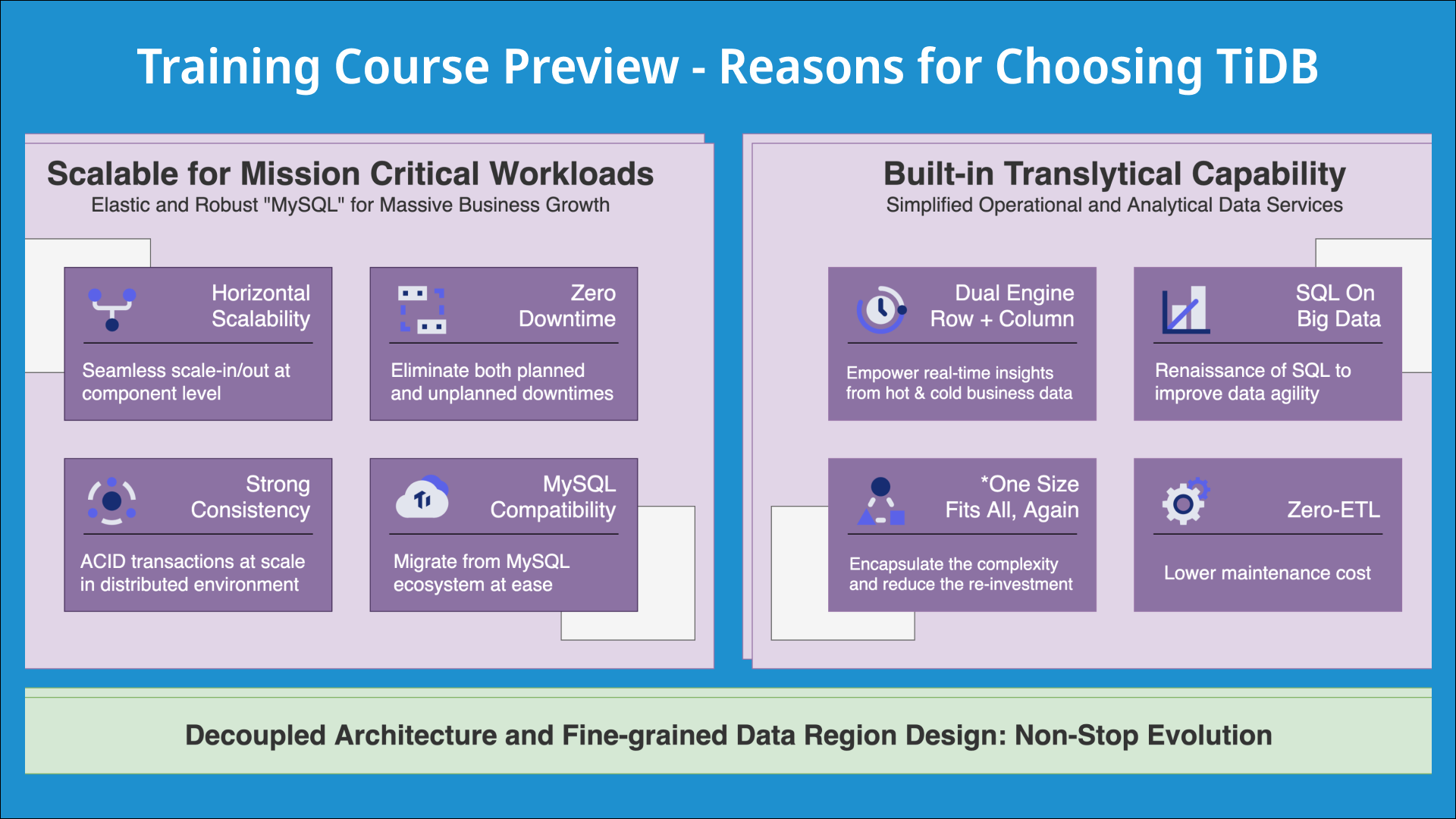 Training Course Preview - Reasons for Choosing TiDB

Scalable for Mission Critical Workloads
Elastic and Robust "MySQL" for Massive Business Growth

Horizontal Scalability
Seamless scale-in/out at component level

Zero Downtime
Eliminate both planned and unplanned downtimes

Strong Consistency
ACID transactions at scale in distributed environment

MySQL Compatibility
Migrate from MySQL ecosystem at ease

Built-in Translytical Capability
Simplified Operational and Analytical Data Services

Dual Engine Row + Column
Empower real-time insights from hot & cold business data

SQL On Big Data
Renaissance of SQL to improve data agility

*One Size Fits All, Again
Encapsulate the complexity and reduce the re-investment

Zero-ETL
Lower maintenance cost

Decoupled Architecture and Fine-grained Data Region Design: Non-Stop Evolution